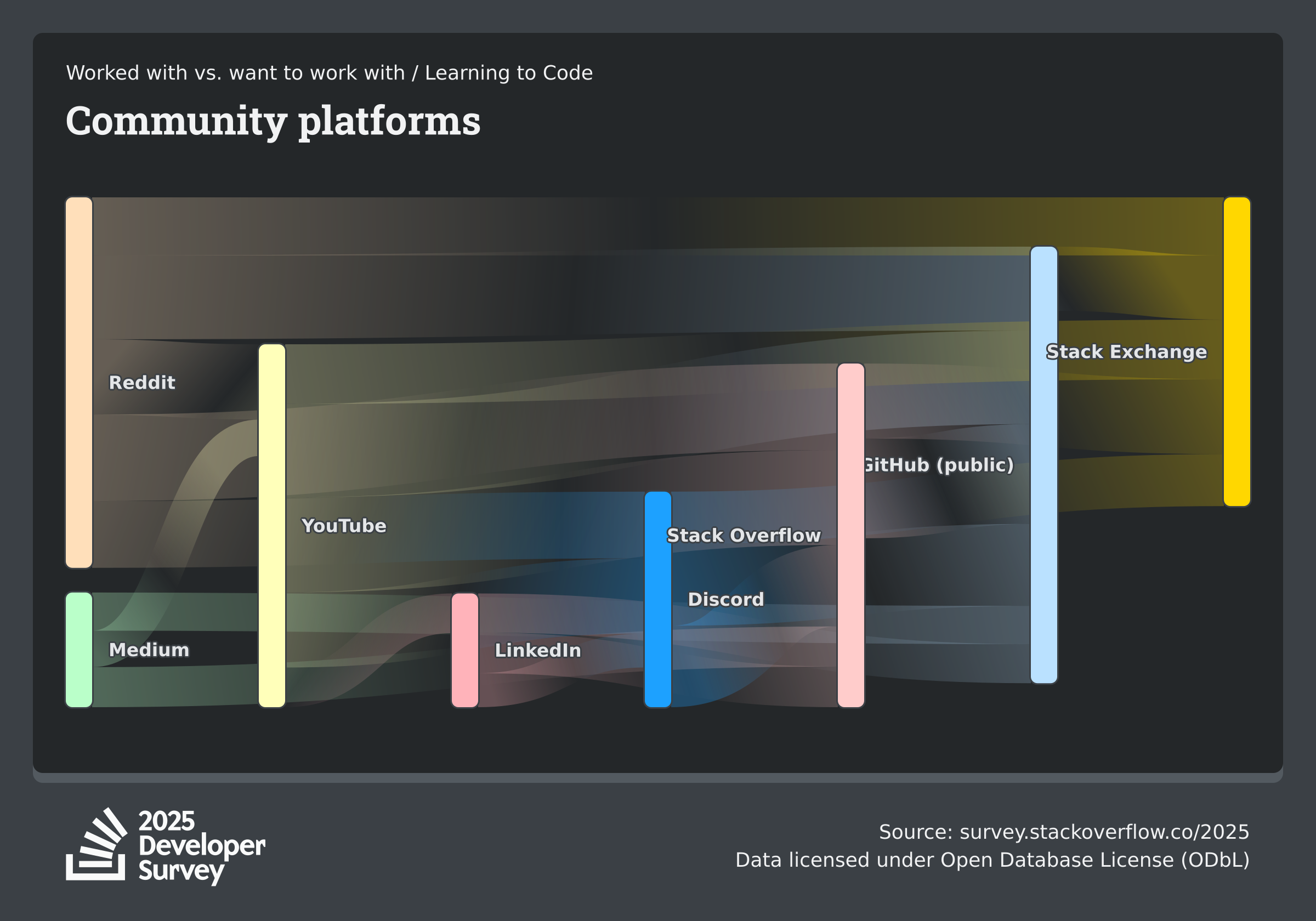 Worked with vs. want to work with / Learning to Code

Community platforms

Reddit

Medium

YouTube

LinkedIn

Stack Overflow

Discord

GitHub (public)

Stack Exchange

2025 Developer Survey

Source: survey.stackoverflow.co/2025
Data licensed under Open Database License (ODbL)